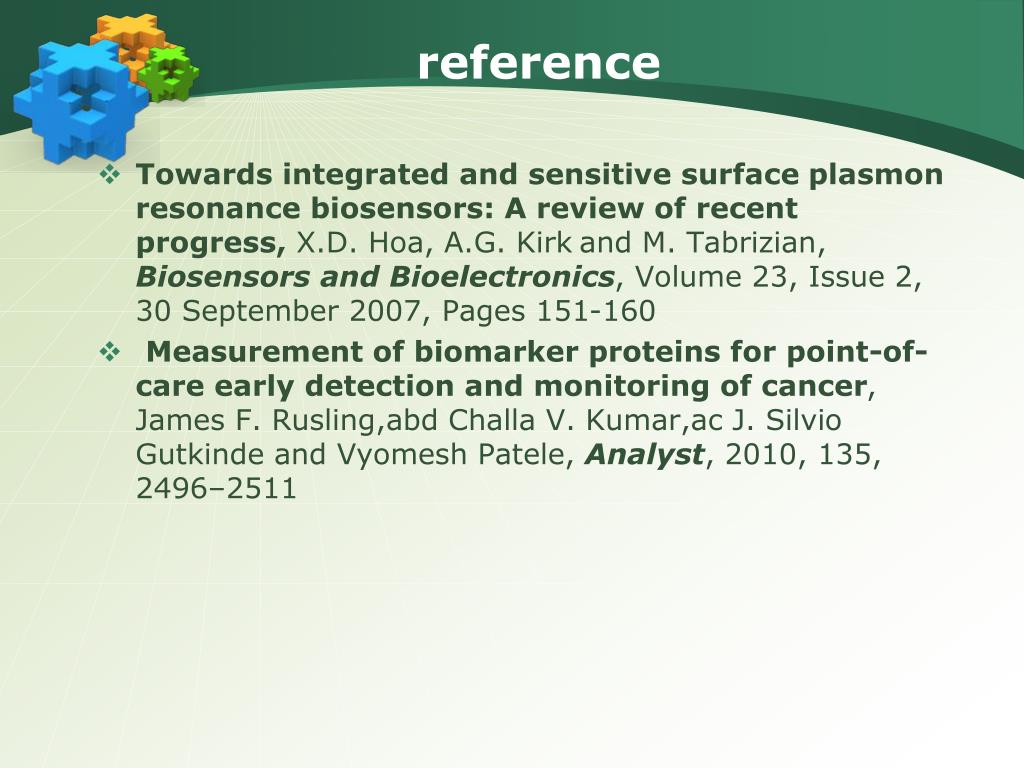 reference

❖ Towards integrated and sensitive surface plasmon resonance biosensors: A review of recent progress, X.D. Hoa, A.G. Kirk and M. Tabrizian, Biosensors and Bioelectronics, Volume 23, Issue 2, 30 September 2007, Pages 151-160

❖ Measurement of biomarker proteins for point-of-care early detection and monitoring of cancer, James F. Rusling,abd Challa V. Kumar,ac J. Silvio Gutkinde and Vyomesh Patele, Analyst, 2010, 135, 2496–2511